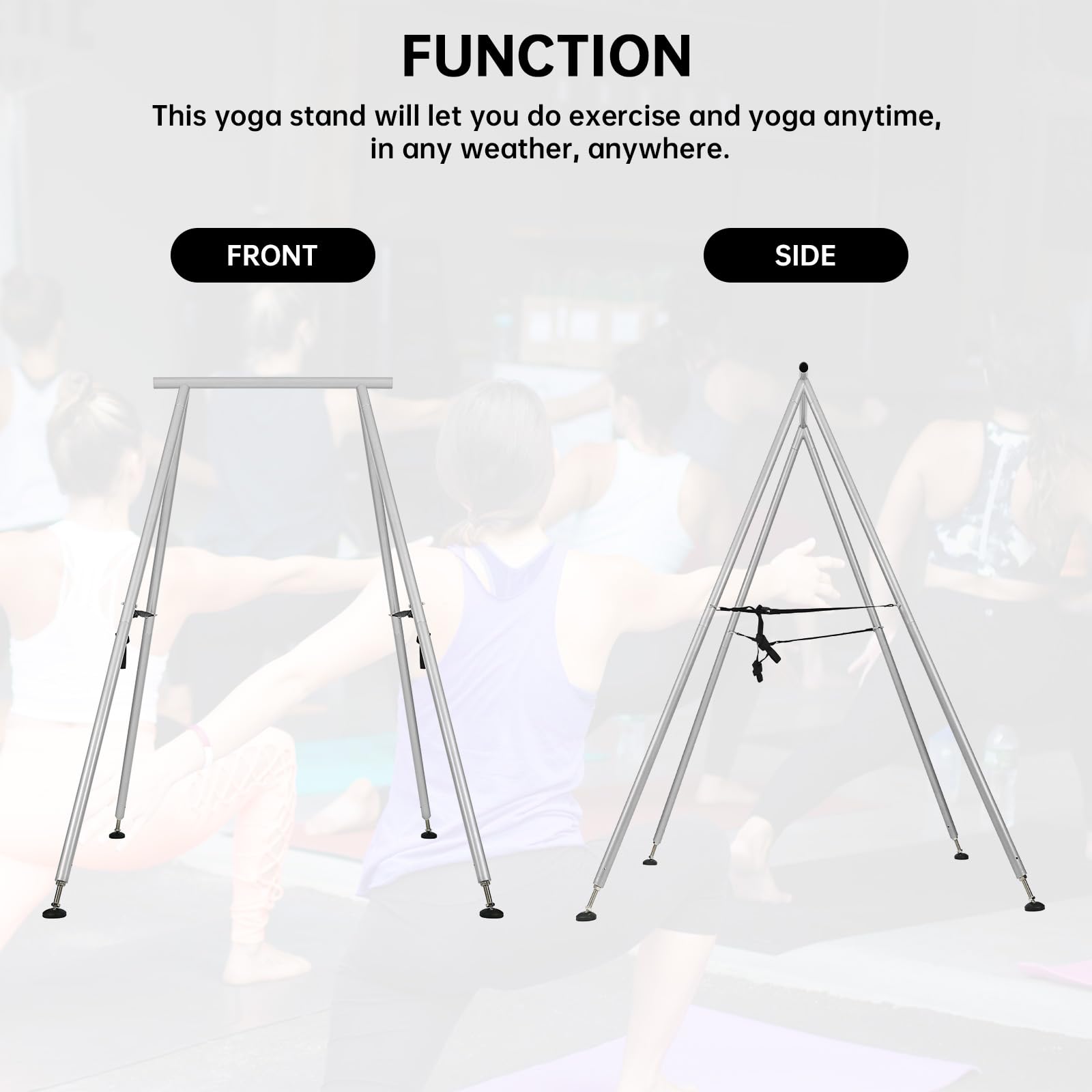 FUNCTION

This yoga stand will let you do exercise and yoga anytime, in any weather, anywhere.

FRONT

SIDE